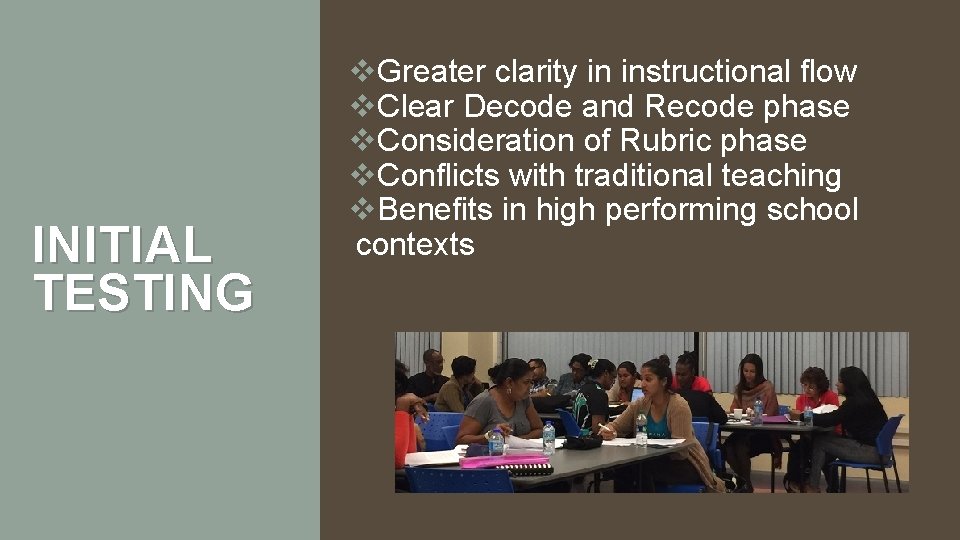 INITIAL TESTING

❖Greater clarity in instructional flow
❖Clear Decode and Recode phase
❖Consideration of Rubric phase
❖Conflicts with traditional teaching
❖Benefits in high performing school contexts